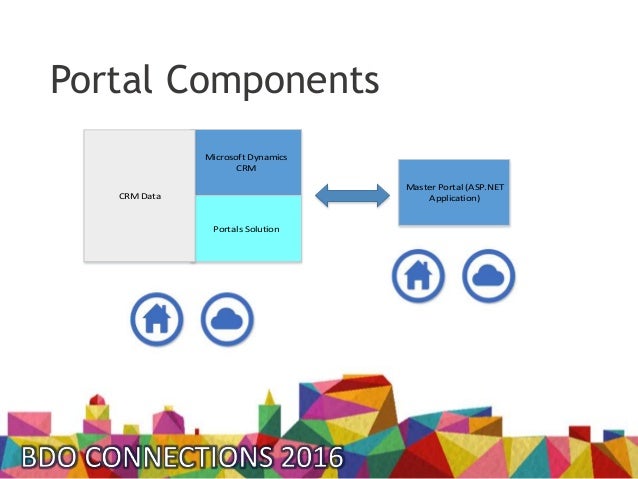 Portal Components

CRM Data

Microsoft Dynamics CRM

Portals Solution

Master Portal (ASP.NET Application)

BDO CONNECTIONS 2016